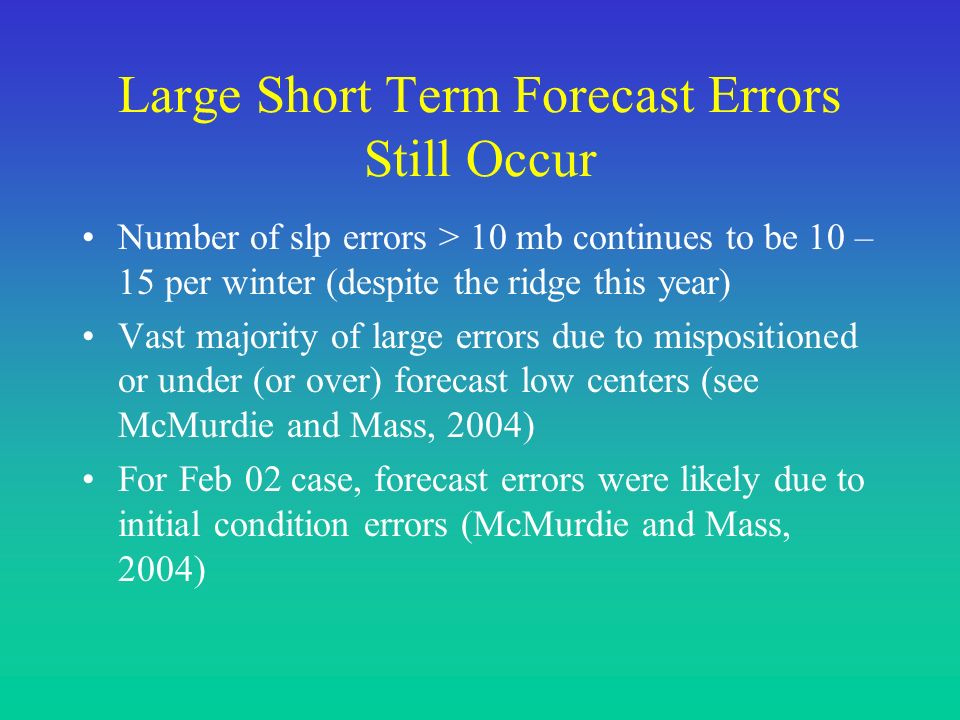 Large Short Term Forecast Errors Still Occur

• Number of slp errors > 10 mb continues to be 10 – 15 per winter (despite the ridge this year)

• Vast majority of large errors due to mispositioned or under (or over) forecast low centers (see McMurdie and Mass, 2004)

• For Feb 02 case, forecast errors were likely due to initial condition errors (McMurdie and Mass, 2004)